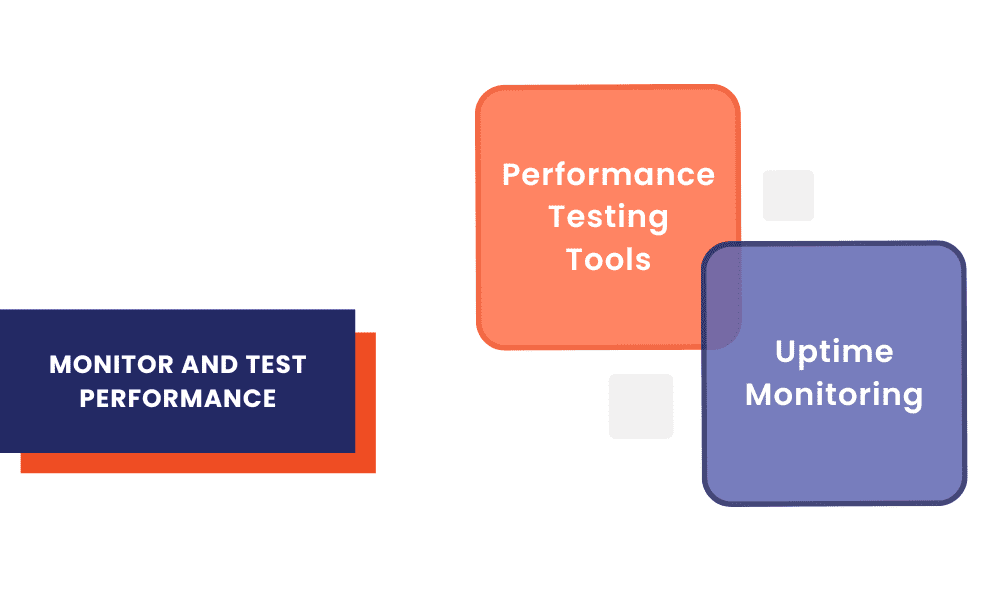 MONITOR AND TEST PERFORMANCE

Performance Testing Tools

Uptime Monitoring